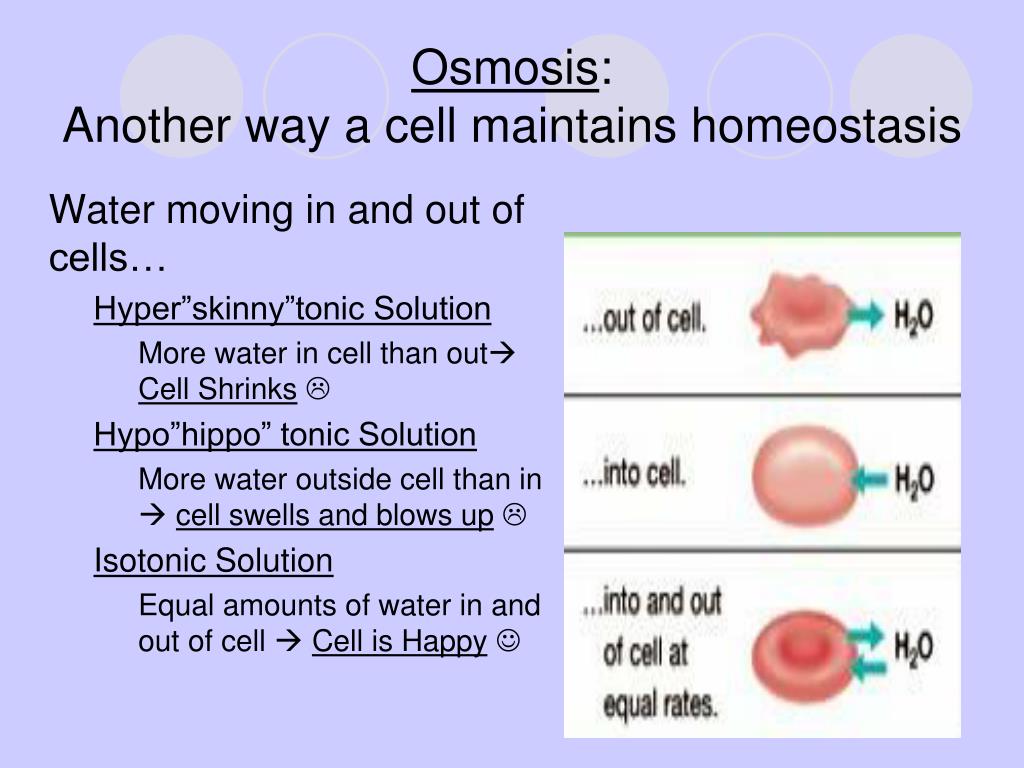 Osmosis:
Another way a cell maintains homeostasis

Water moving in and out of cells…

Hyper”skinny”tonic Solution

More water in cell than out→ Cell Shrinks ☹

Hypo”hippo” tonic Solution

More water outside cell than in → cell swells and blows up ☹

Isotonic Solution

Equal amounts of water in and out of cell → Cell is Happy ☺

...out of cell. $H_2O$

...into cell. $H_2O$

...into and out of cell at equal rates. $H_2O$